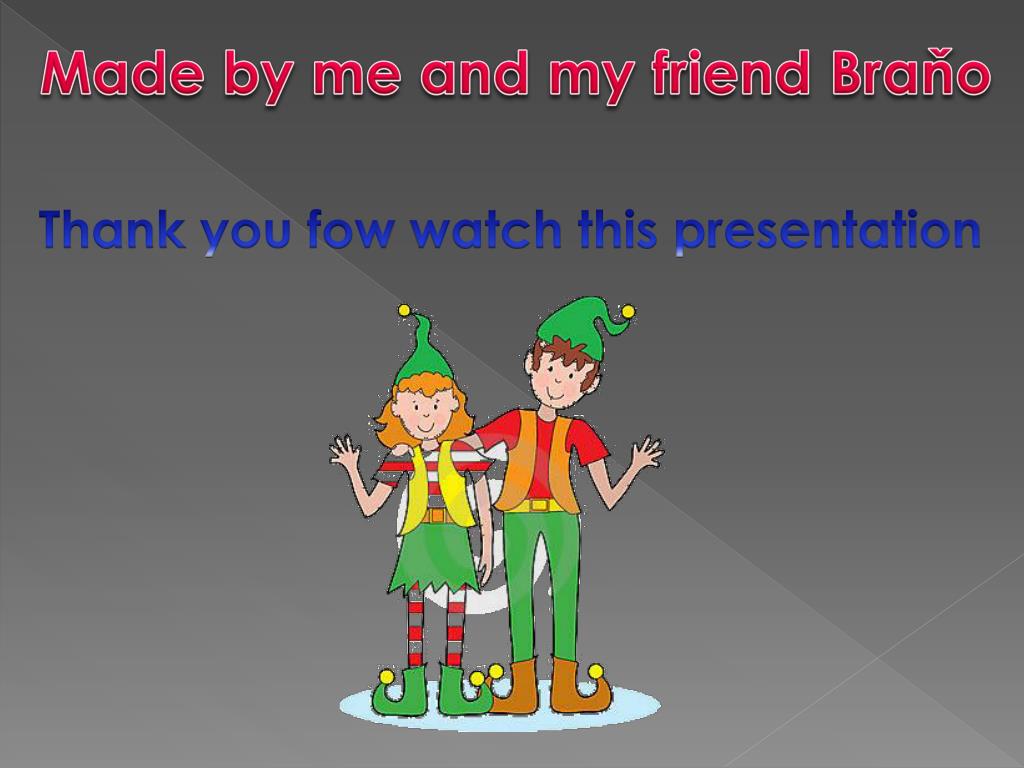 Made by me and my friend Braňo

Thank you fow watch this presentation